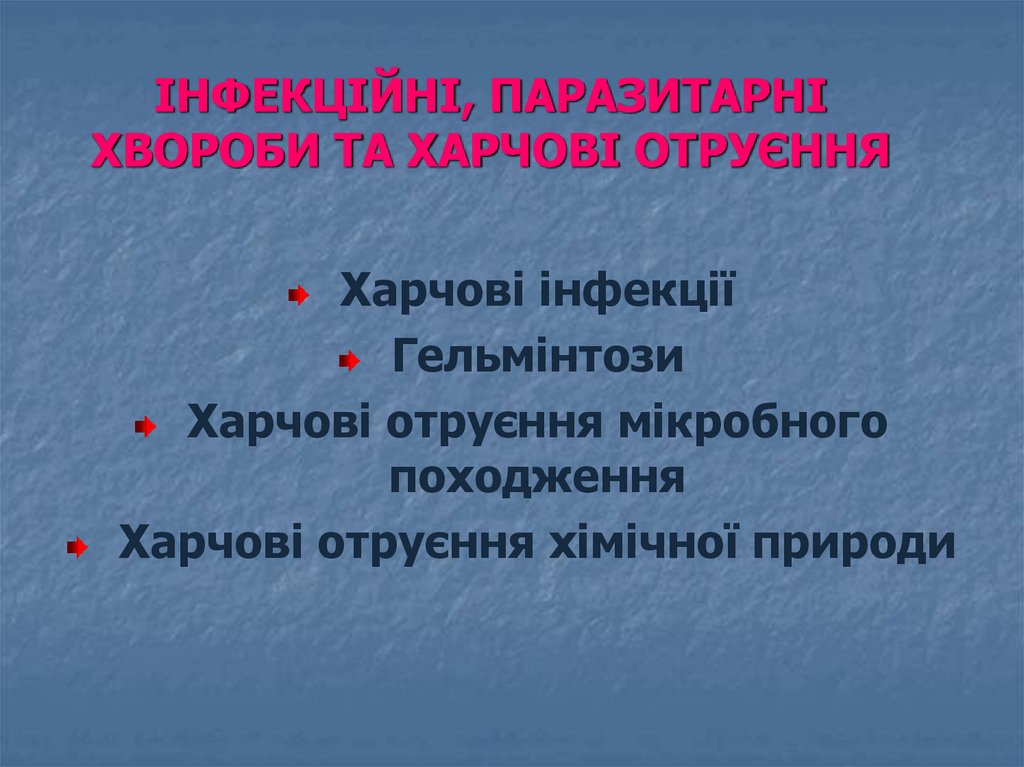 ІНФЕКЦІЙНІ, ПАРАЗИТАРНІ ХВОРОБИ ТА ХАРЧОВІ ОТРУЄННЯ

Харчові інфекції
Гельмінтози
Харчові отруєння мікробного походження
Харчові отруєння хімічної природи